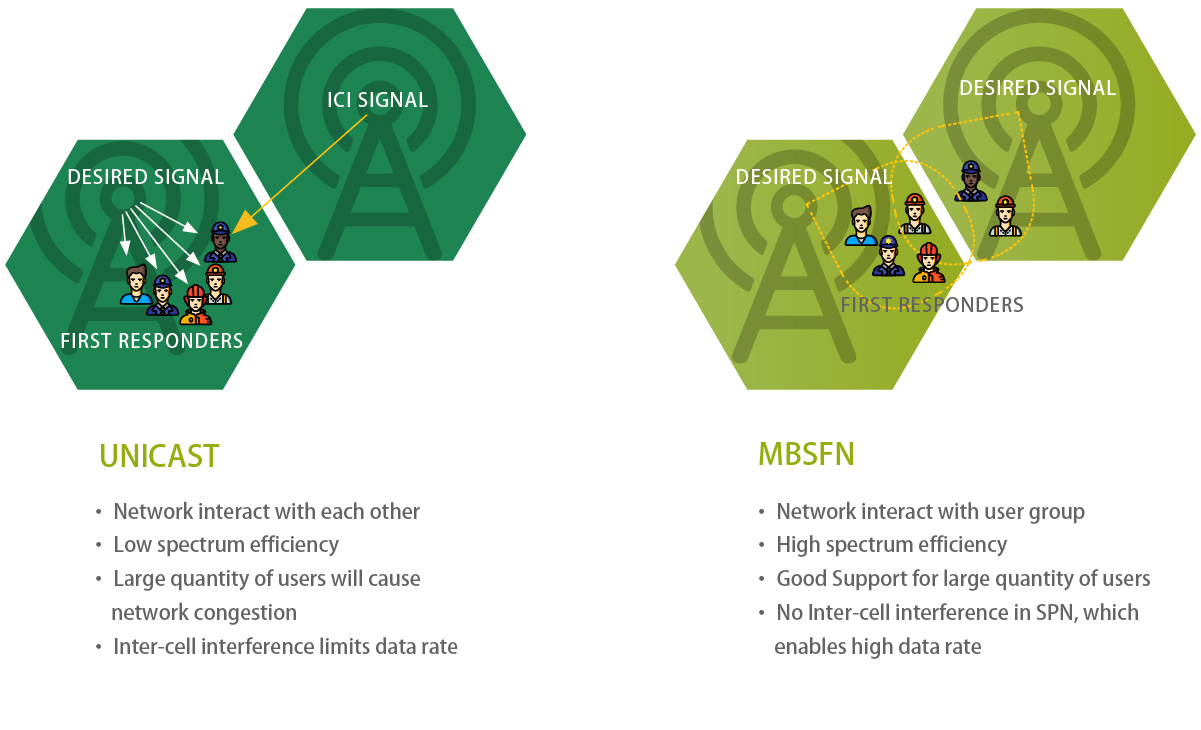 ICI SIGNAL

DESIRED SIGNAL

FIRST RESPONDERS

UNICAST

• Network interact with each other
• Low spectrum efficiency
• Large quantity of users will cause network congestion
• Inter-cell interference limits data rate

DESIRED SIGNAL

DESIRED SIGNAL

FIRST RESPONDERS

MBSFN

• Network interact with user group
• High spectrum efficiency
• Good Support for large quantity of users
• No Inter-cell interference in SPN, which enables high data rate